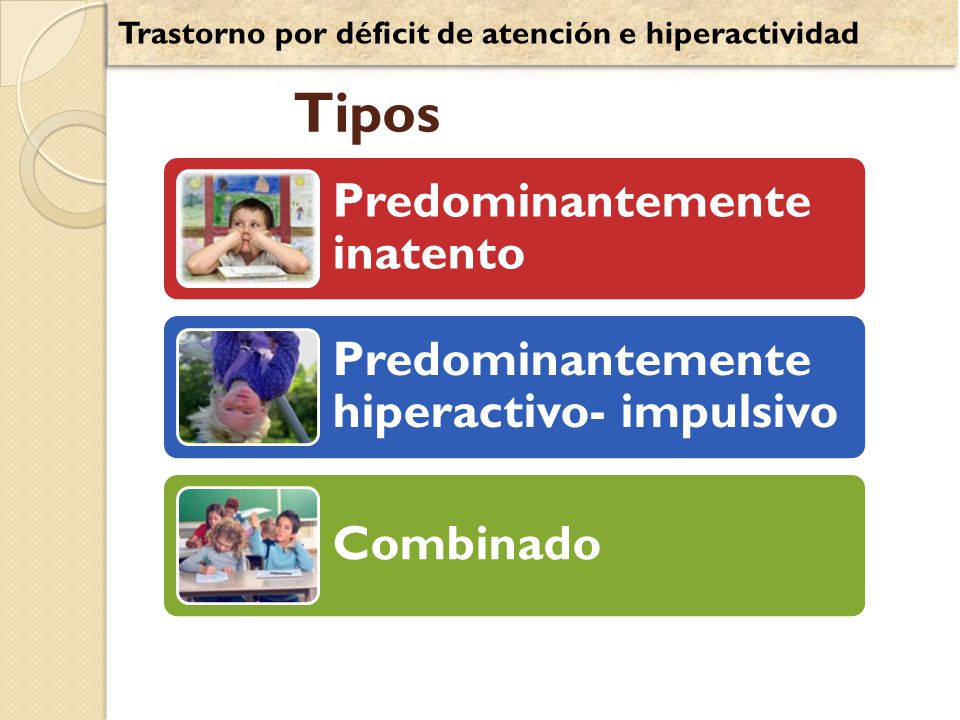 Trastorno por déficit de atención e hiperactividad

Tipos

Predominantemente inatento

Predominantemente hiperactivo- impulsivo

Combinado